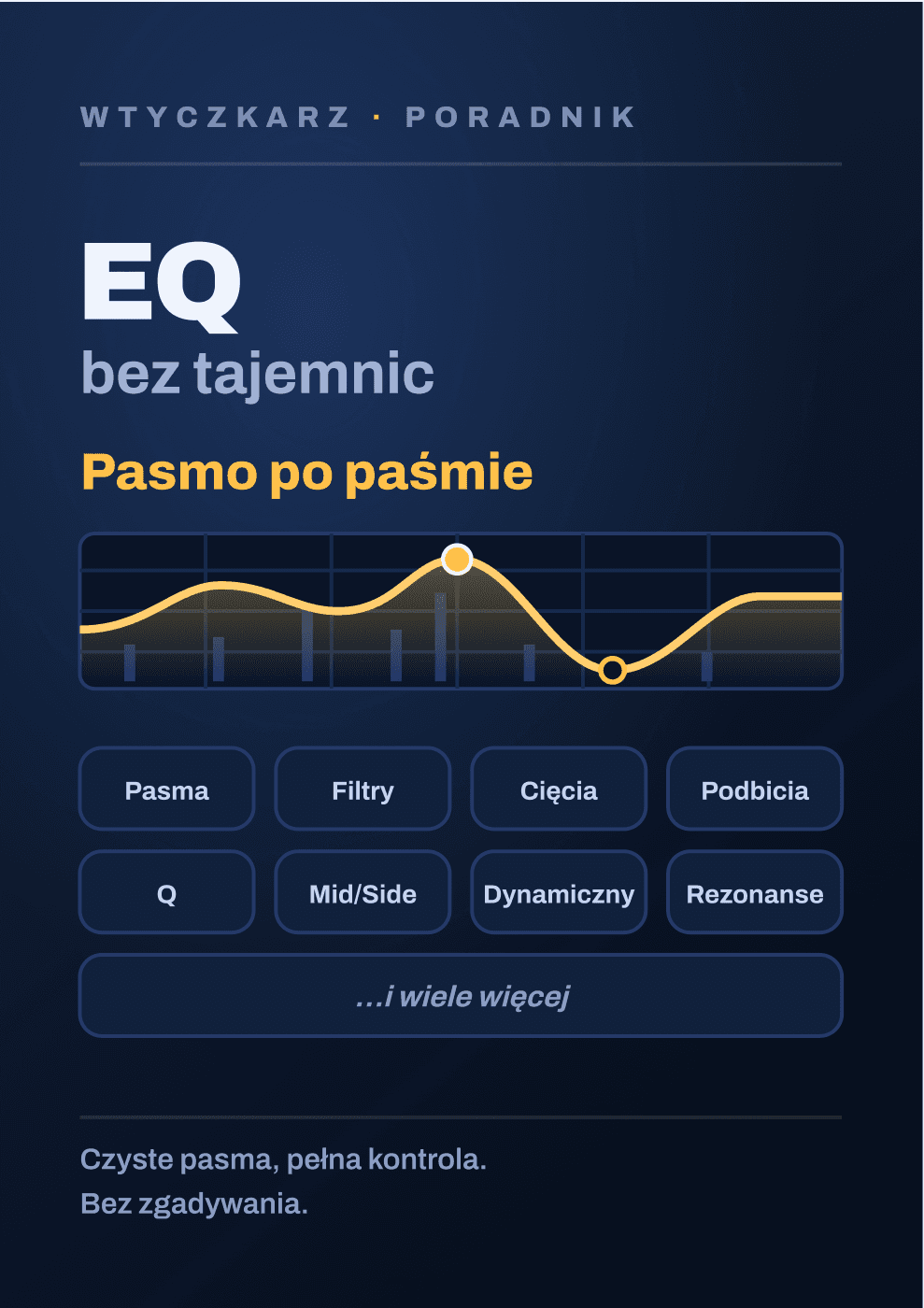 WTYCZKARZ · PORADNIK

EQ
bez tajemnic

Pasmo po paśmie

Pasma
Filtry
Cięcia
Podbicia
Q
Mid/Side
Dynamiczny
Rezonanse
...i wiele więcej

Czyste pasma, pełna kontrola.
Bez zgadywania.